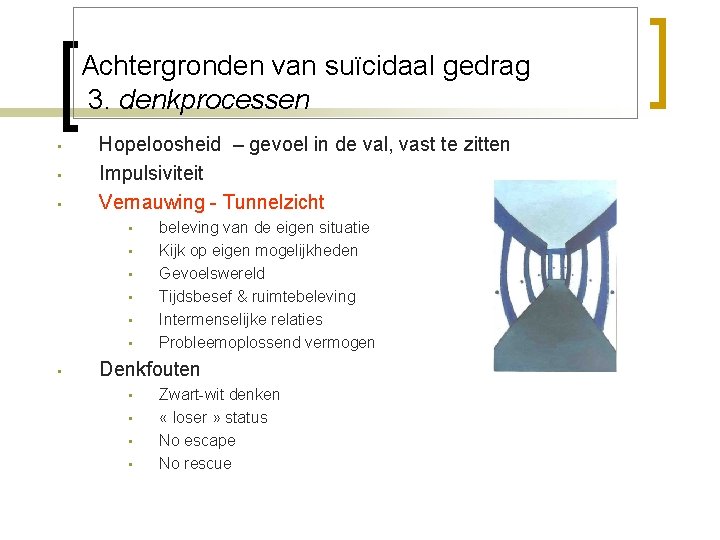 Achtergronden van suïcidaal gedrag
3. denkprocessen

- Hopeloosheid – gevoel in de val, vast te zitten
- Impulsiviteit
- Vernauwing - Tunnelzicht
  - beleving van de eigen situatie
  - Kijk op eigen mogelijkheden
  - Gevoelswereld
  - Tijdsbesef & ruimtebeleving
  - Intermenselijke relaties
  - Probleemoplossend vermogen
- Denkfouten
  - Zwart-wit denken
  - « loser » status
  - No escape
  - No rescue